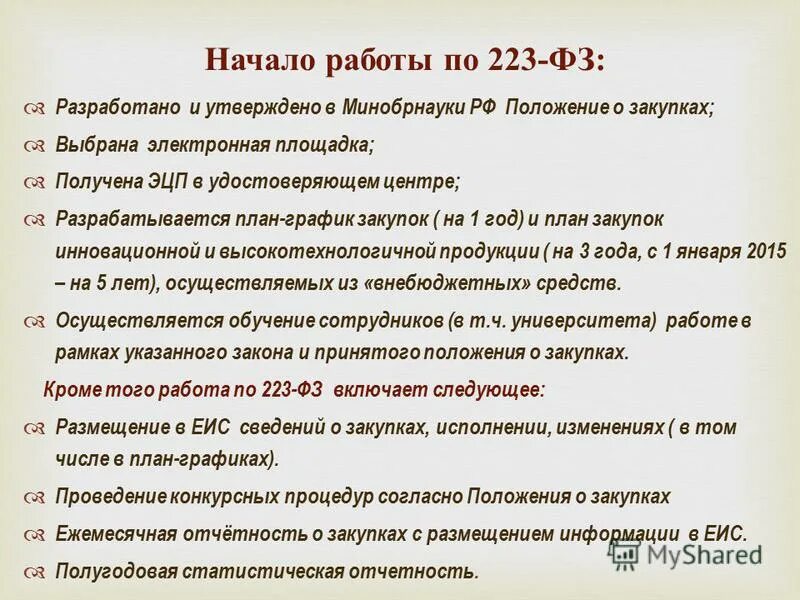 Начало работы по 223-ФЗ:

Разработано и утверждено в Минобрнауки РФ Положение о закупках;

Выбрана электронная площадка;

Получена ЭЦП в удостоверяющем центре;

Разрабатывается план-график закупок ( на 1 год) и план закупок инновационной и высокотехнологичной продукции ( на 3 года, с 1 января 2015 – на 5 лет), осуществляемых из «внебюджетных» средств.

Осуществляется обучение сотрудников (в т.ч. университета) работе в рамках указанного закона и принятого положения о закупках.

Кроме того работа по 223-ФЗ включает следующее:

Размещение в ЕИС сведений о закупках, исполнении, изменениях ( в том числе в план-графиках).

Проведение конкурсных процедур согласно Положения о закупках

Ежемесячная отчётность о закупках с размещением информации в ЕИС.

Полугодовая статистическая отчетность.

MyShared